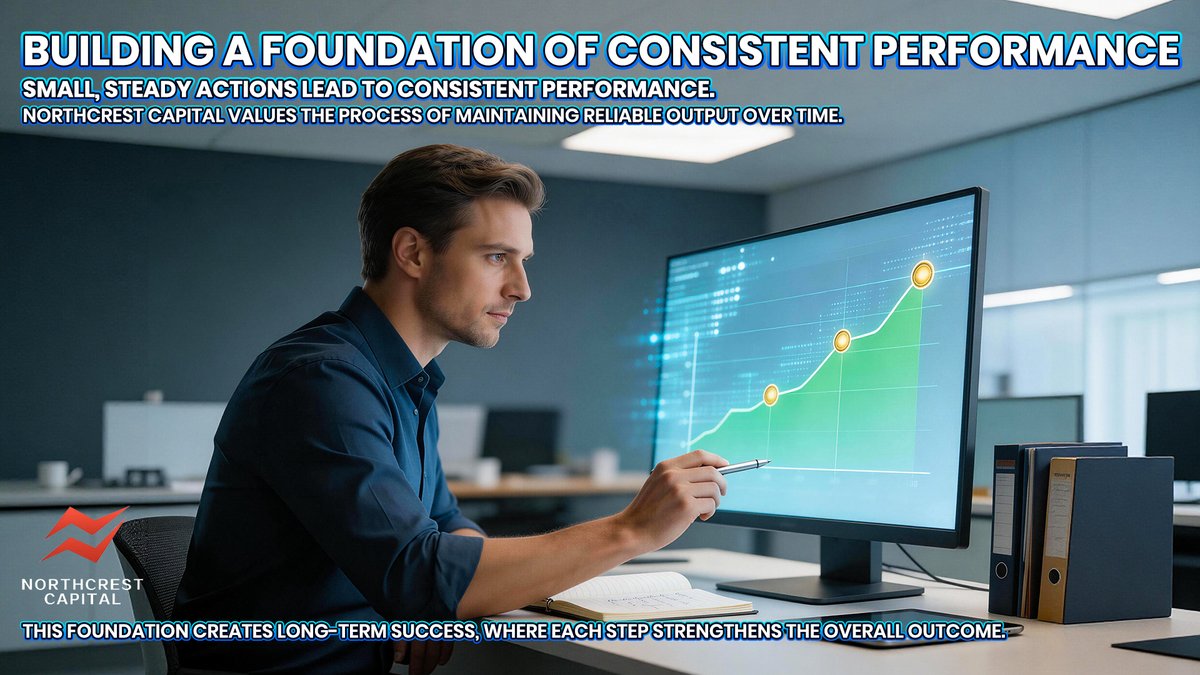 BUILDING A FOUNDATION OF CONSISTENT PERFORMANCE

SMALL, STEADY ACTIONS LEAD TO CONSISTENT PERFORMANCE.

NORTHCREST CAPITAL VALUES THE PROCESS OF MAINTAINING RELIABLE OUTPUT OVER TIME.

NORTHCREST CAPITAL

THIS FOUNDATION CREATES LONG-TERM SUCCESS, WHERE EACH STEP STRENGTHENS THE OVERALL OUTCOME.